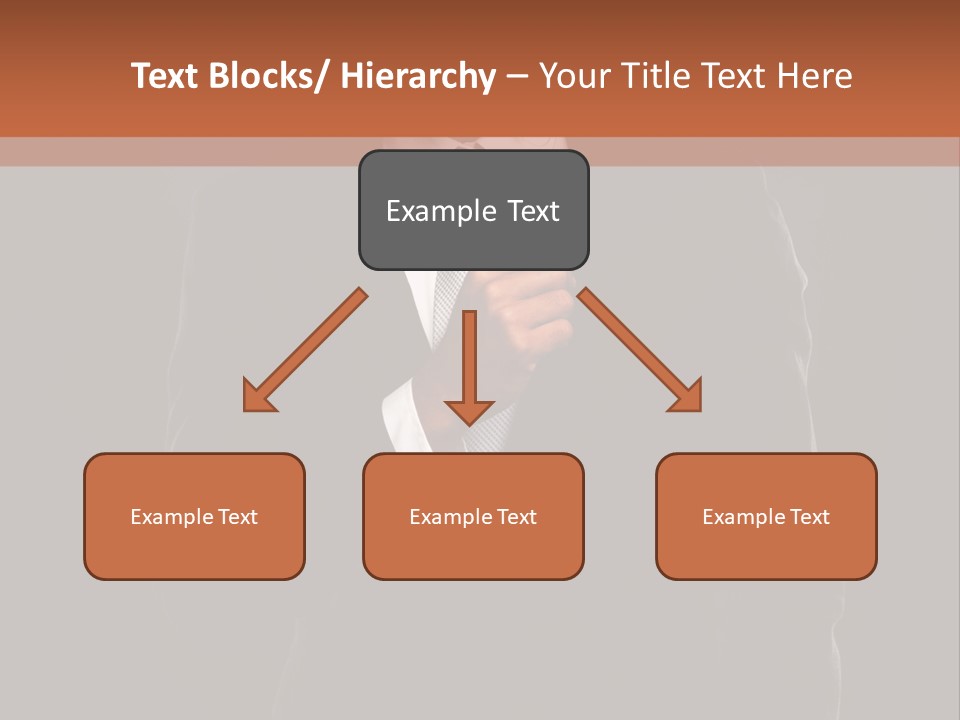 Text Blocks/ Hierarchy – Your Title Text Here

Example Text

Example Text

Example Text

Example Text